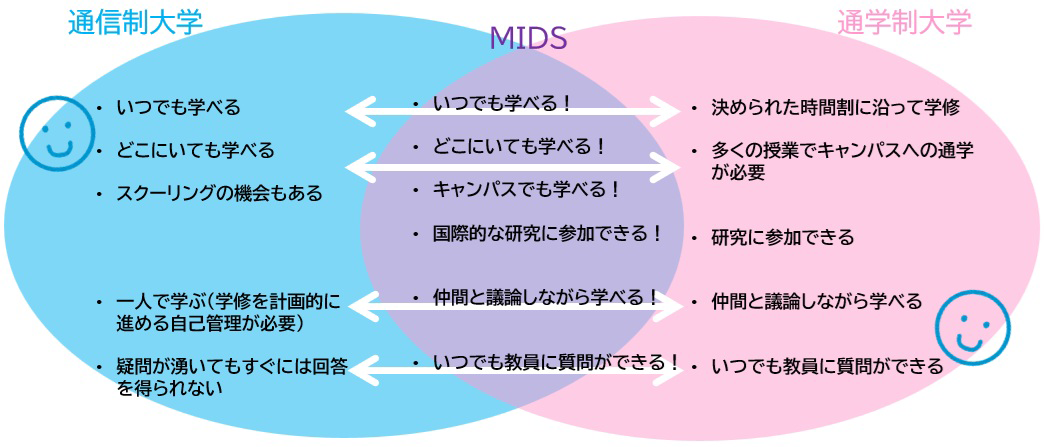 通信制大学

MIDS

通学制大学

・ いつでも学べる
・ どこにいても学べる
・ スクーリングの機会もある

・ 一人で学ぶ（学修を計画的に進める自己管理が必要）
・ 疑問が湧いてもすぐには回答を得られない

・ いつでも学べる！
・ どこにいても学べる！
・ キャンパスでも学べる！
・ 国際的な研究に参加できる！
・ 仲間と議論しながら学べる！
・ いつでも教員に質問ができる！

・ 決められた時間割に沿って学修
・ 多くの授業でキャンパスへの通学が必要
・ 研究に参加できる
・ 仲間と議論しながら学べる
・ いつでも教員に質問ができる